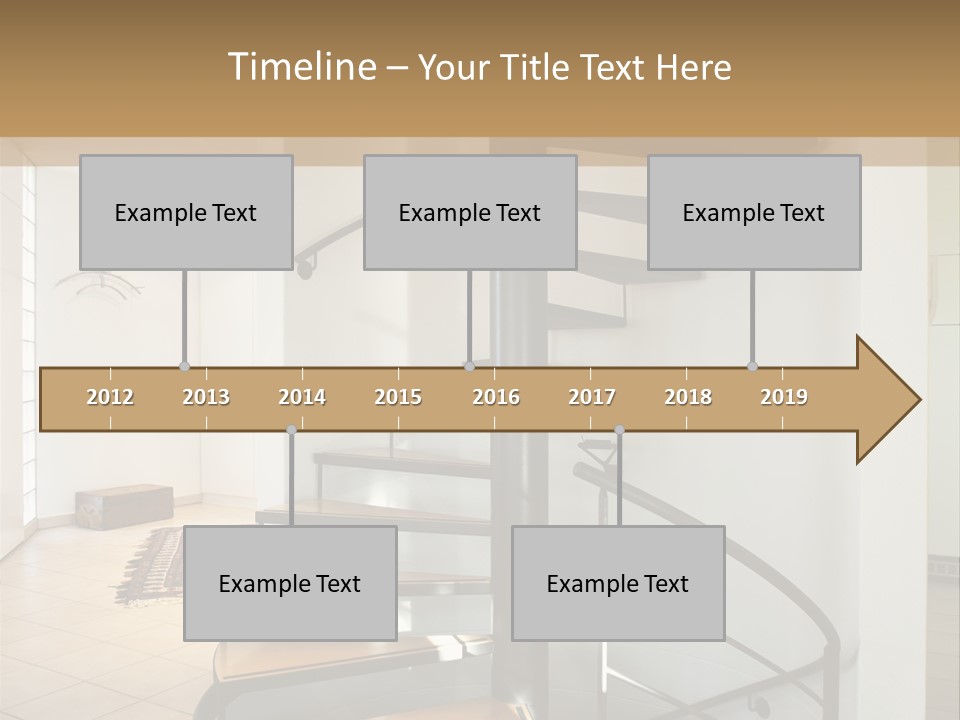 Timeline – Your Title Text Here

Example Text

Example Text

Example Text

2012 2013 2014 2015 2016 2017 2018 2019

Example Text

Example Text